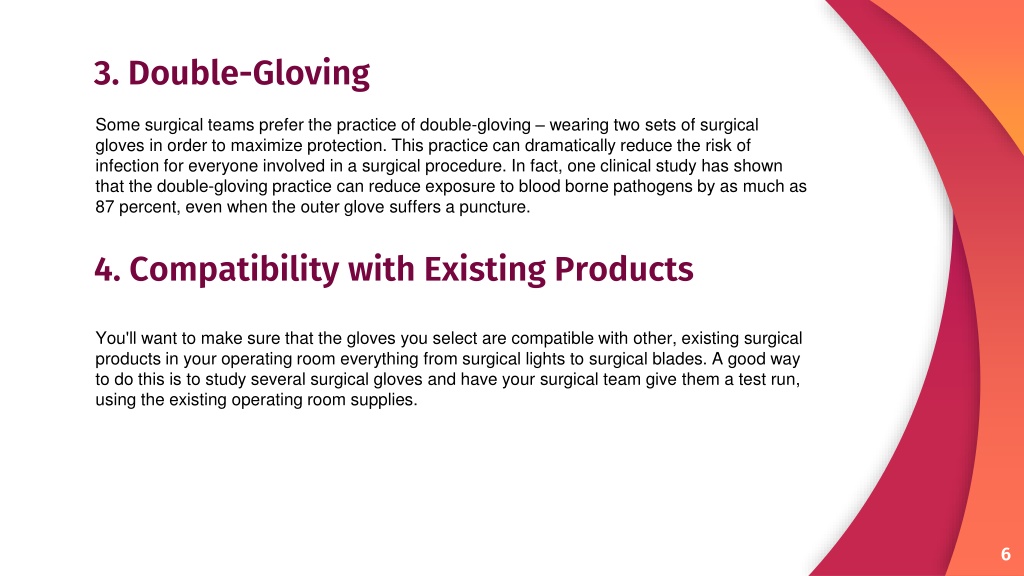 3. Double-Gloving

Some surgical teams prefer the practice of double-gloving – wearing two sets of surgical gloves in order to maximize protection. This practice can dramatically reduce the risk of infection for everyone involved in a surgical procedure. In fact, one clinical study has shown that the double-gloving practice can reduce exposure to blood borne pathogens by as much as 87 percent, even when the outer glove suffers a puncture.

4. Compatibility with Existing Products

You'll want to make sure that the gloves you select are compatible with other, existing surgical products in your operating room everything from surgical lights to surgical blades. A good way to do this is to study several surgical gloves and have your surgical team give them a test run, using the existing operating room supplies.

6